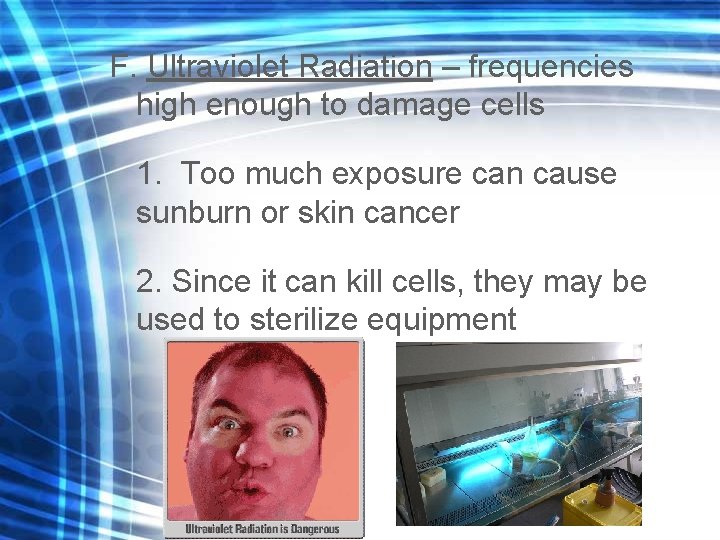 F. Ultraviolet Radiation – frequencies high enough to damage cells

1. Too much exposure can cause sunburn or skin cancer

2. Since it can kill cells, they may be used to sterilize equipment

Ultraviolet Radiation is Dangerous